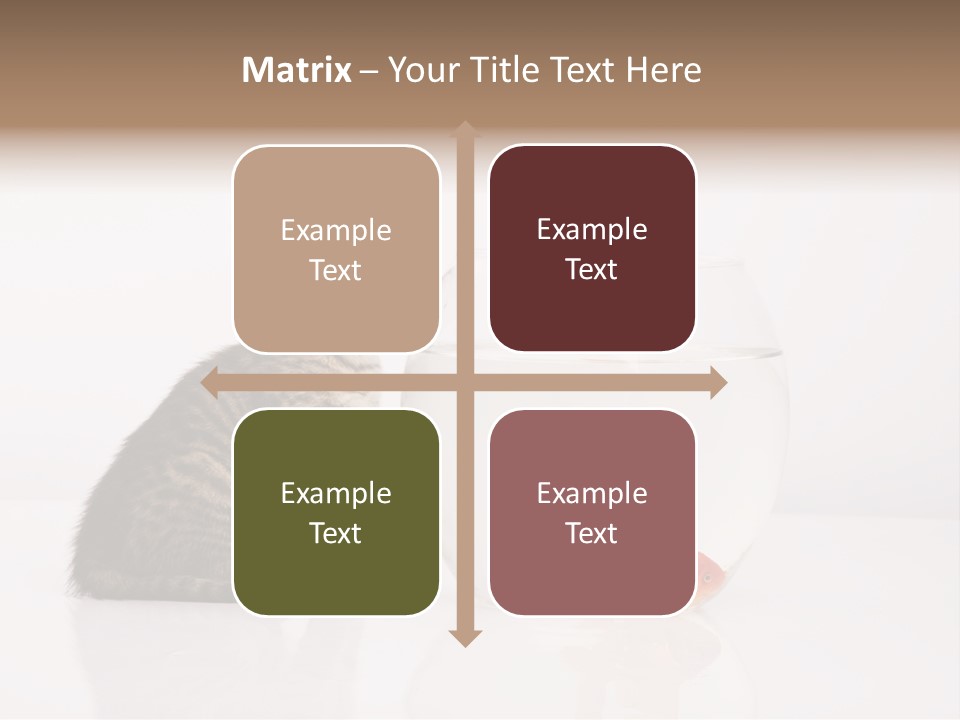 Matrix – Your Title Text Here

Example Text

Example Text

Example Text

Example Text